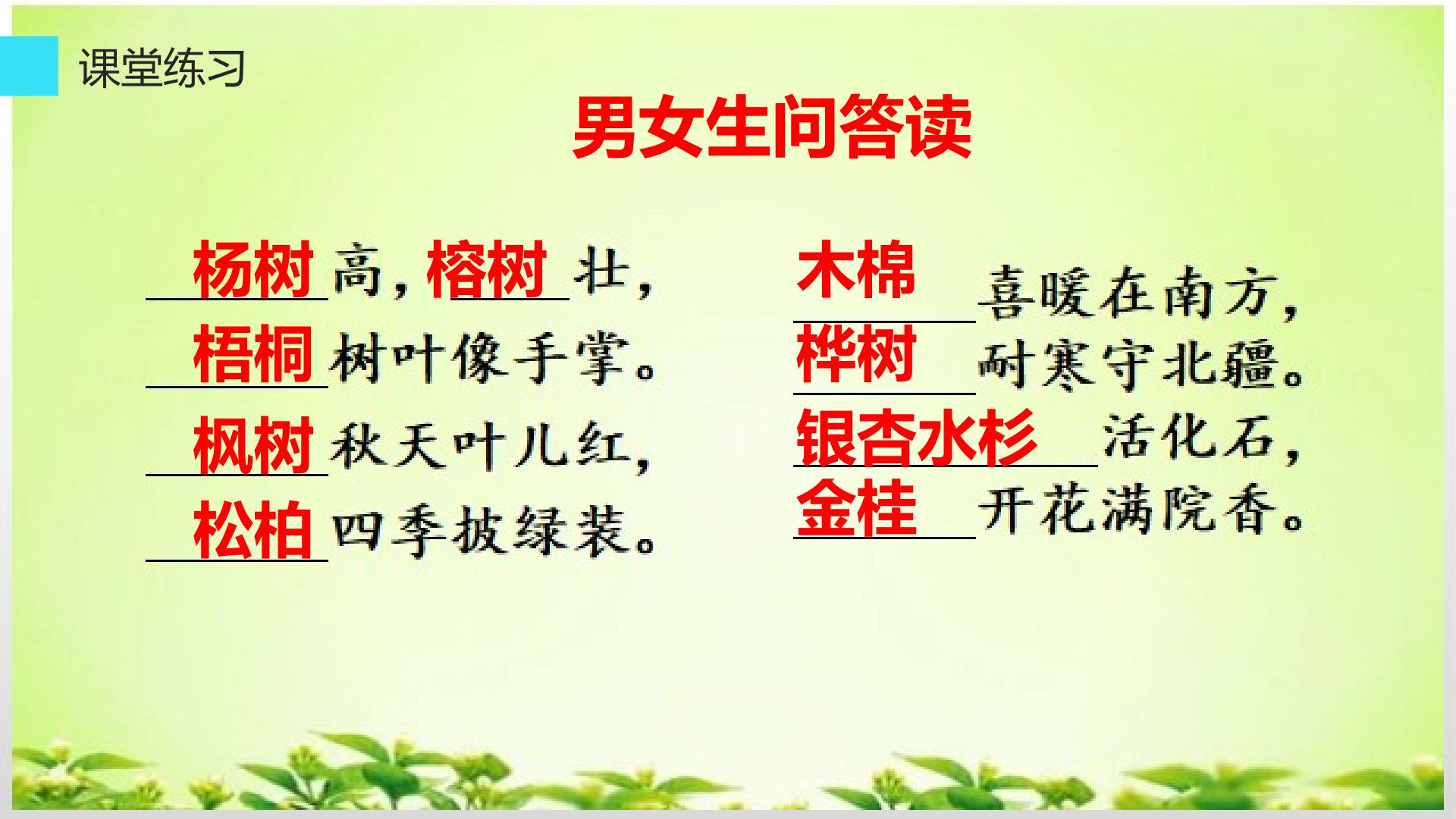 课堂练习

男女生问答读

杨树高，榕树壮，
梧桐树叶像手掌。
枫树秋天叶儿红，
松柏四季披绿装。

木棉喜暖在南方，
桦树耐寒守北疆。
银杏水杉活化石，
金桂开花满院香。